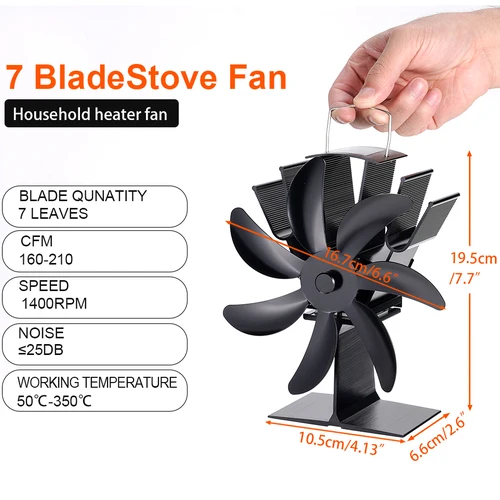 7 BladeStove Fan

Household heater fan

BLADE QUNATITY
7 LEAVES

CFM
160-210

SPEED
1400RPM

NOISE
≤25DB

WORKING TEMPERATURE
50℃-350℃

16.7cm/6.6"

19.5cm
/7.7"

10.5cm/4.13"

6.6cm/2.6"